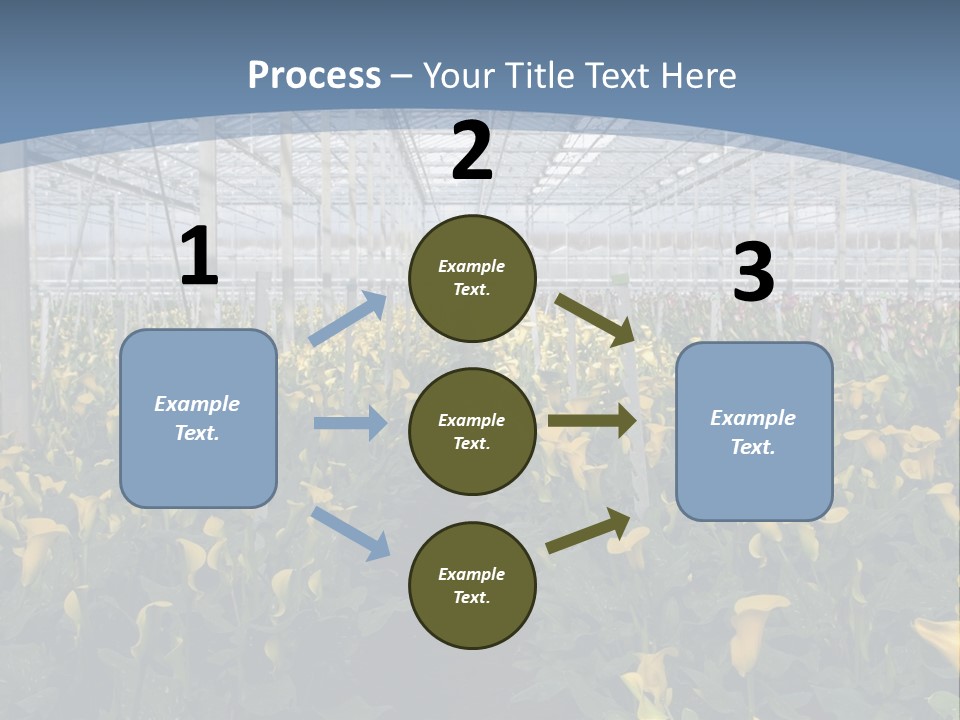 Process – Your Title Text Here

1

Example Text.

2

Example Text.

Example Text.

Example Text.

3

Example Text.